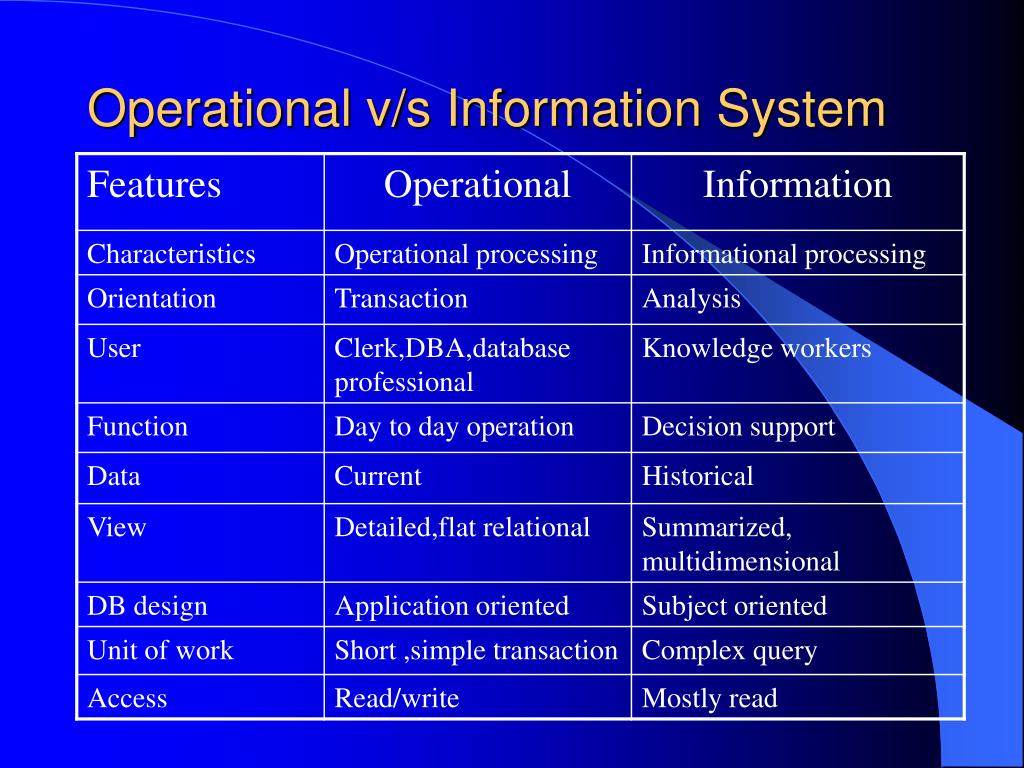 Operational v/s Information System

| Features | Operational | Information |
|---|---|---|
| Characteristics | Operational processing | Informational processing |
| Orientation | Transaction | Analysis |
| User | Clerk,DBA,database professional | Knowledge workers |
| Function | Day to day operation | Decision support |
| Data | Current | Historical |
| View | Detailed,flat relational | Summarized, multidimensional |
| DB design | Application oriented | Subject oriented |
| Unit of work | Short ,simple transaction | Complex query |
| Access | Read/write | Mostly read |